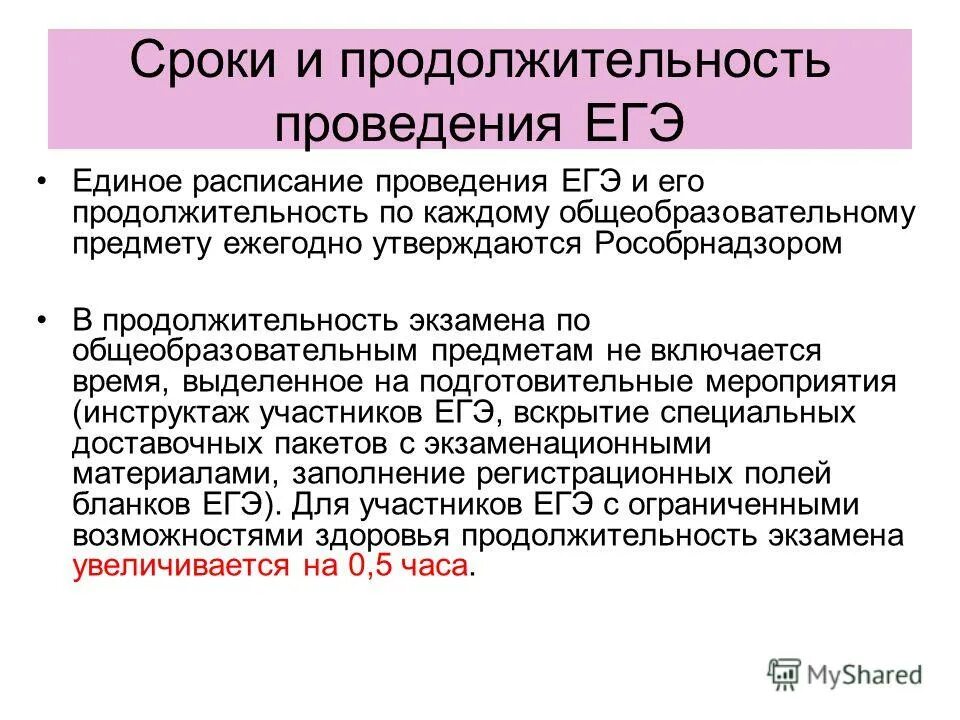 Сроки и продолжительность проведения ЕГЭ

• Единое расписание проведения ЕГЭ и его продолжительность по каждому общеобразовательному предмету ежегодно утверждаются Рособрнадзором

• В продолжительность экзамена по общеобразовательным предметам не включается время, выделенное на подготовительные мероприятия (инструктаж участников ЕГЭ, вскрытие специальных доставочных пакетов с экзаменационными материалами, заполнение регистрационных полей бланков ЕГЭ). Для участников ЕГЭ с ограниченными возможностями здоровья продолжительность экзамена увеличивается на 0,5 часа.

MyShared